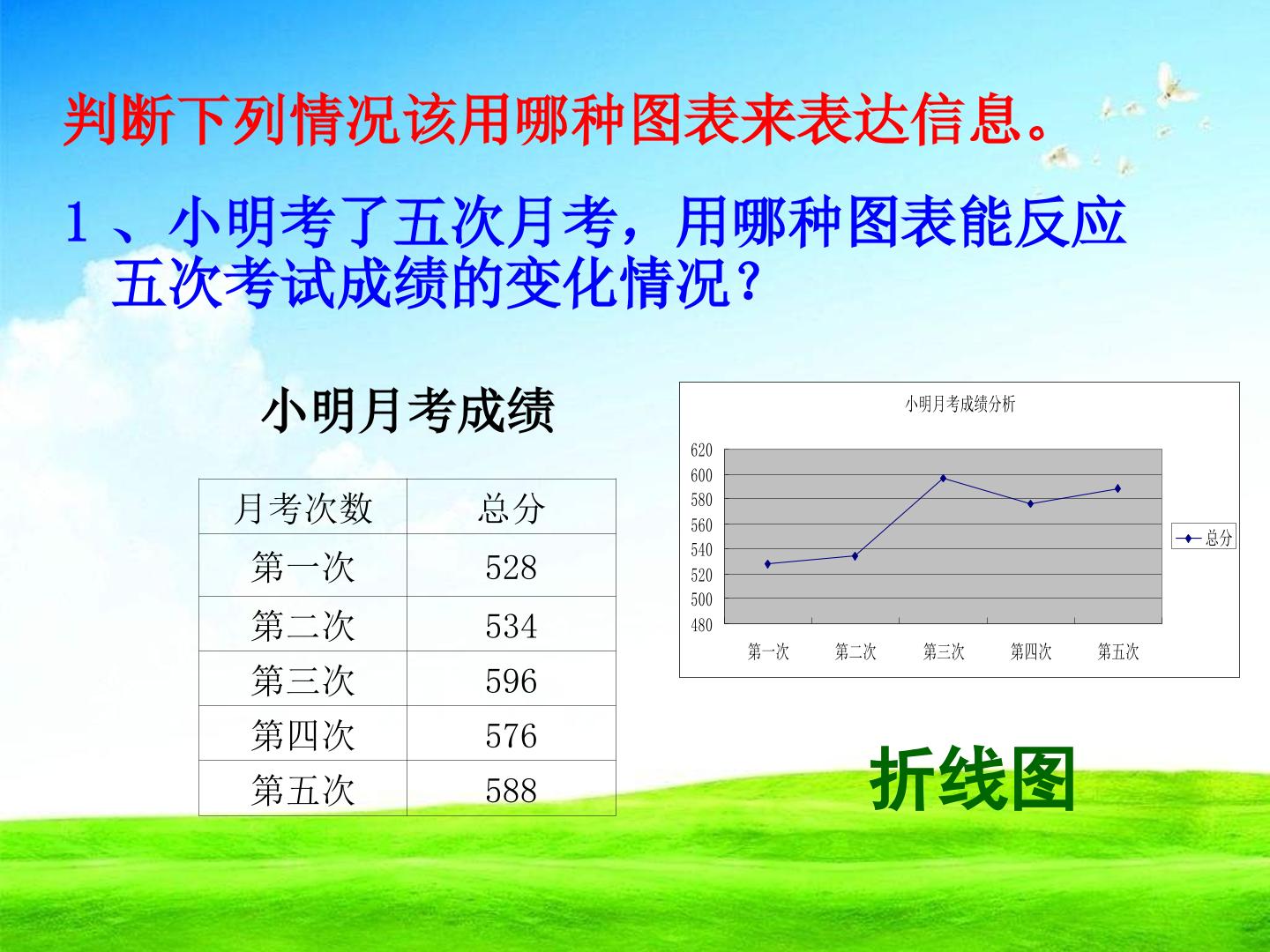 判断下列情况该用哪种图表来表达信息。

1、小明考了五次月考，用哪种图表能反应五次考试成绩的变化情况？

小明月考成绩

| 月考次数 | 总分 |
|---|---|
| 第一次 | 528 |
| 第二次 | 534 |
| 第三次 | 596 |
| 第四次 | 576 |
| 第五次 | 588 |

小明月考成绩分析

620
600
580
560
540
520
500
480

第一次 第二次 第三次 第四次 第五次

总分

折线图